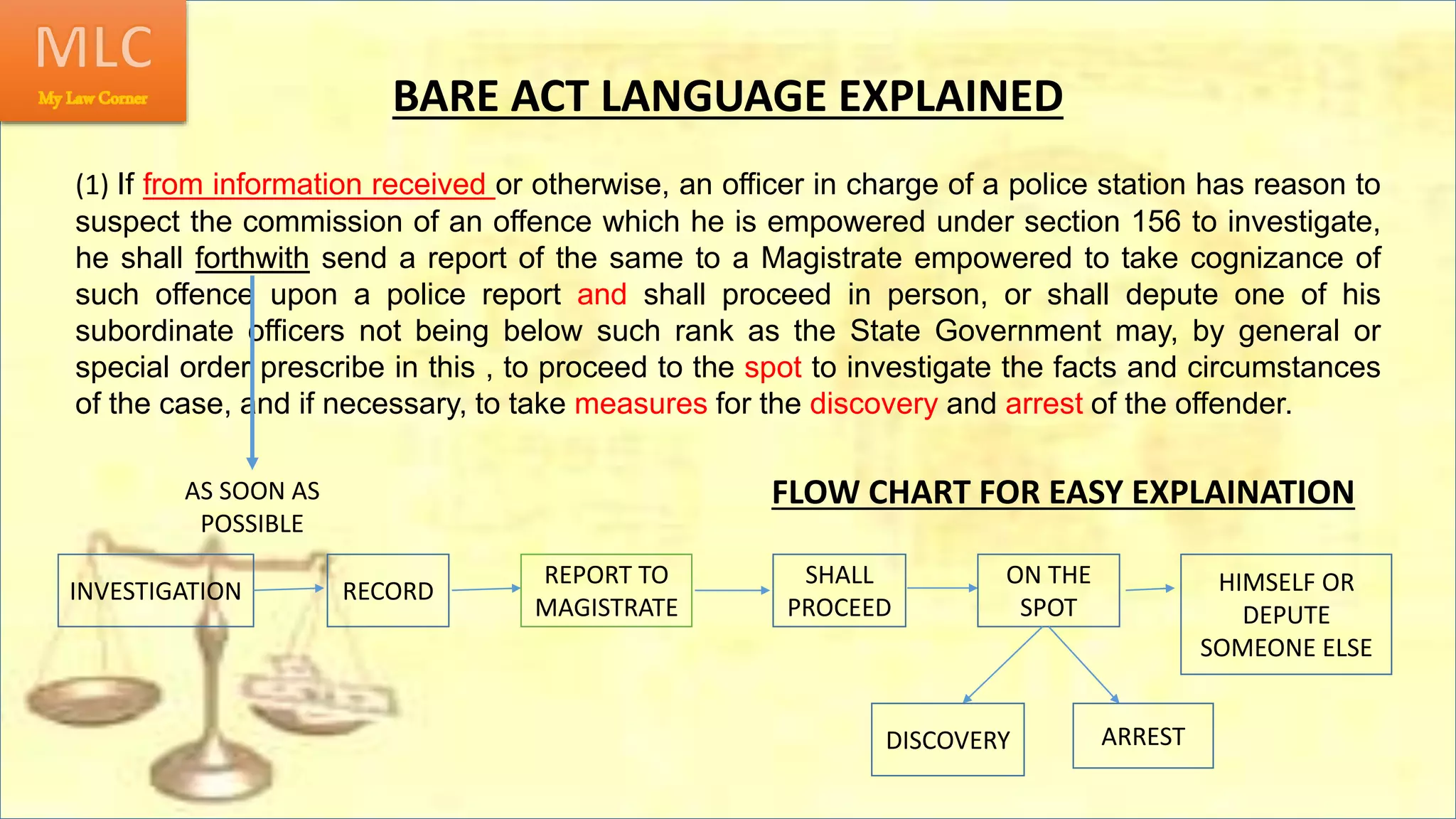 MLC
My Law Corner

BARE ACT LANGUAGE EXPLAINED

(1) If from information received or otherwise, an officer in charge of a police station has reason to suspect the commission of an offence which he is empowered under section 156 to investigate, he shall forthwith send a report of the same to a Magistrate empowered to take cognizance of such offence upon a police report and shall proceed in person, or shall depute one of his subordinate officers not being below such rank as the State Government may, by general or special order prescribe in this , to proceed to the spot to investigate the facts and circumstances of the case, and if necessary, to take measures for the discovery and arrest of the offender.

AS SOON AS POSSIBLE

FLOW CHART FOR EASY EXPLAINATION

INVESTIGATION

RECORD

REPORT TO MAGISTRATE

SHALL PROCEED

ON THE SPOT

HIMSELF OR DEPUTE SOMEONE ELSE

DISCOVERY

ARREST